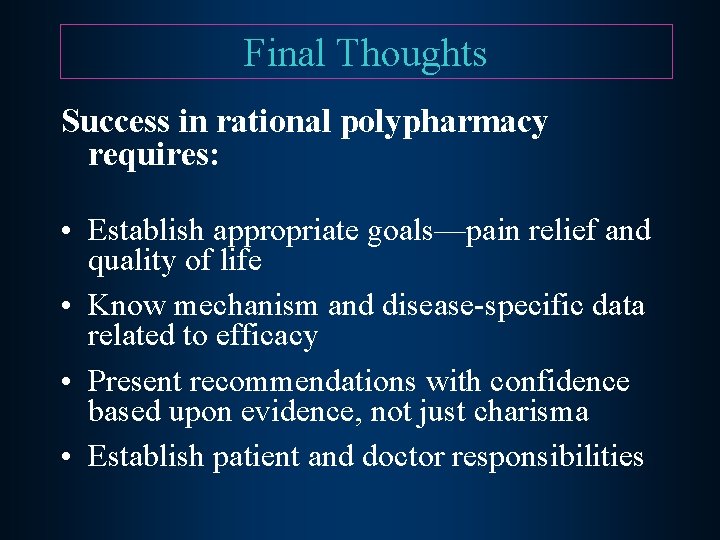 Final Thoughts

Success in rational polypharmacy requires:

• Establish appropriate goals—pain relief and quality of life
• Know mechanism and disease-specific data related to efficacy
• Present recommendations with confidence based upon evidence, not just charisma
• Establish patient and doctor responsibilities